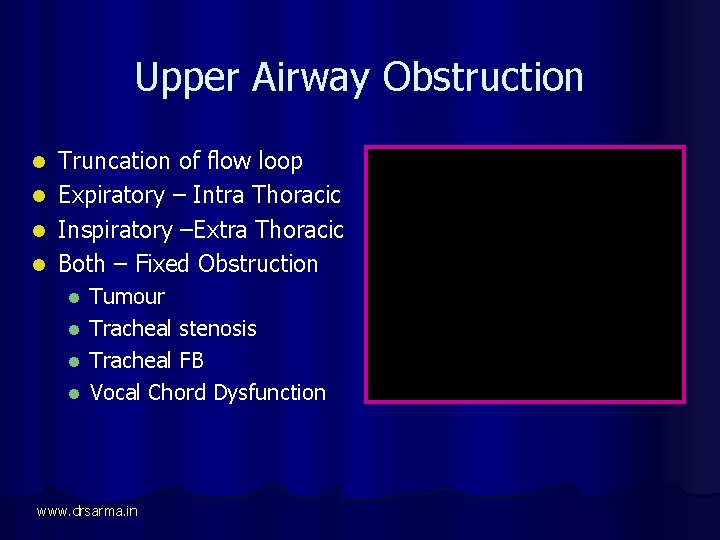 Upper Airway Obstruction

- Truncation of flow loop
- Expiratory – Intra Thoracic
- Inspiratory –Extra Thoracic
- Both – Fixed Obstruction
  - Tumour
  - Tracheal stenosis
  - Tracheal FB
  - Vocal Chord Dysfunction

www.drsarma.in